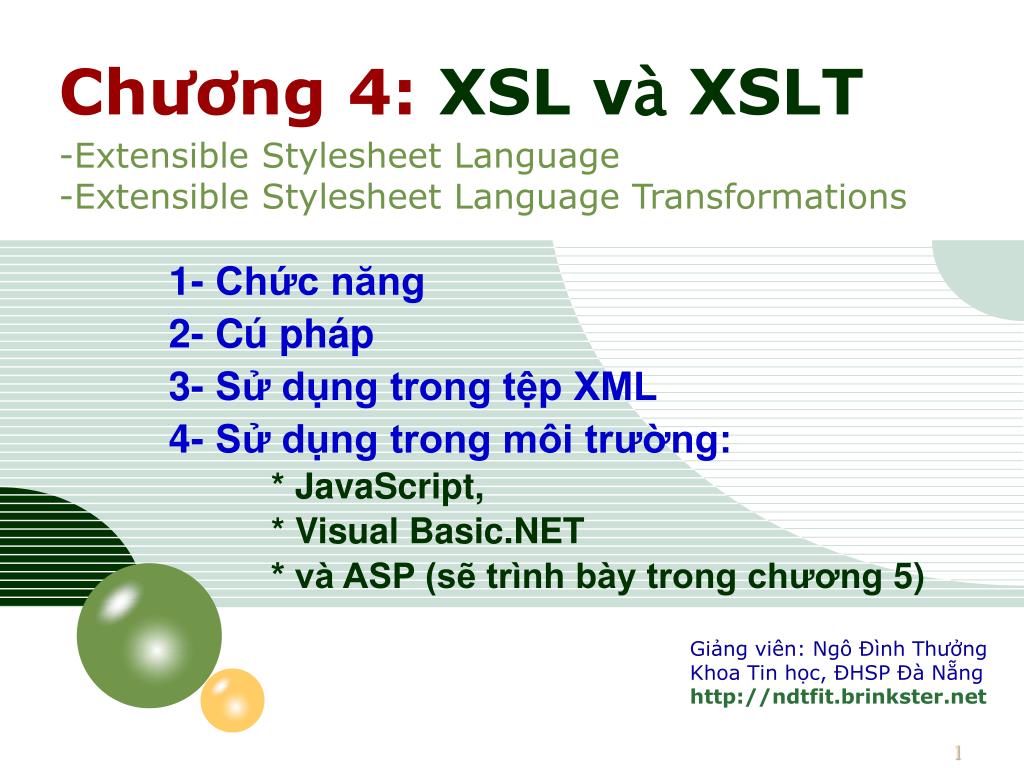 Chương 4: XSL và XSLT
-Extensible Stylesheet Language
-Extensible Stylesheet Language Transformations

1- Chức năng
2- Cú pháp
3- Sử dụng trong tệp XML
4- Sử dụng trong môi trường:
* JavaScript,
* Visual Basic.NET
* và ASP (sẽ trình bày trong chương 5)

Giảng viên: Ngô Đình Thưởng
Khoa Tin học, ĐHSP Đà Nẵng
http://ndtfit.brinkster.net

1